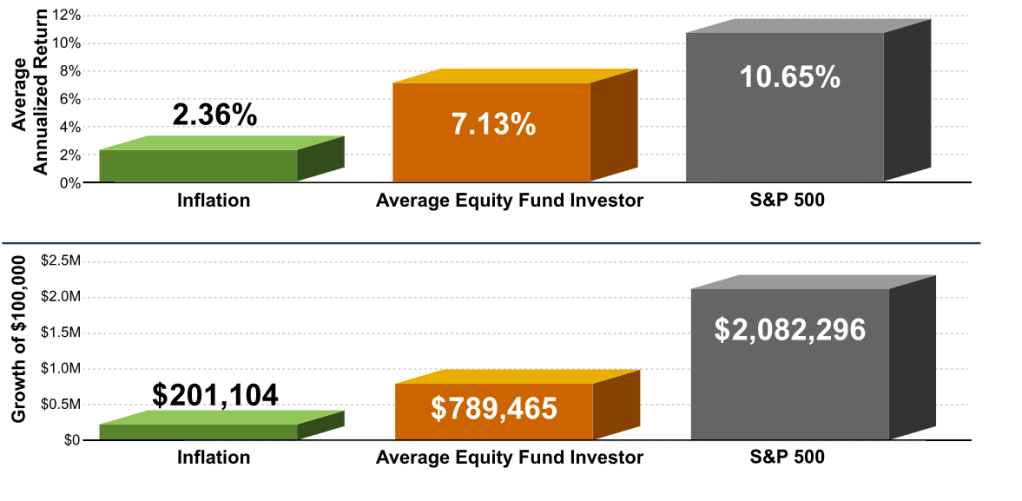 Average Annualized Return

12%
10%
8%
6%
4%
2%
0%

2.36%
7.13%
10.65%

Inflation
Average Equity Fund Investor
S&P 500

Growth of $100,000

$2.5M
$2.0M
$1.5M
$1.0M
$0.5M
$0

$201,104
$789,465
$2,082,296

Inflation
Average Equity Fund Investor
S&P 500